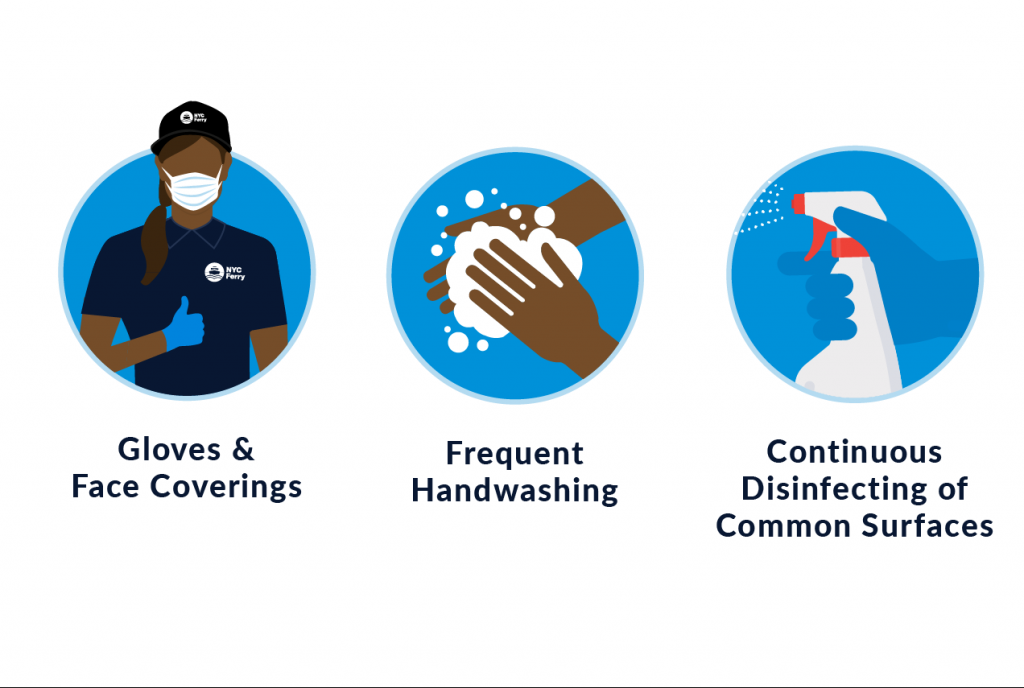 NYC Ferry

NYC Ferry

Gloves & Face Coverings

Frequent Handwashing

Continuous Disinfecting of Common Surfaces